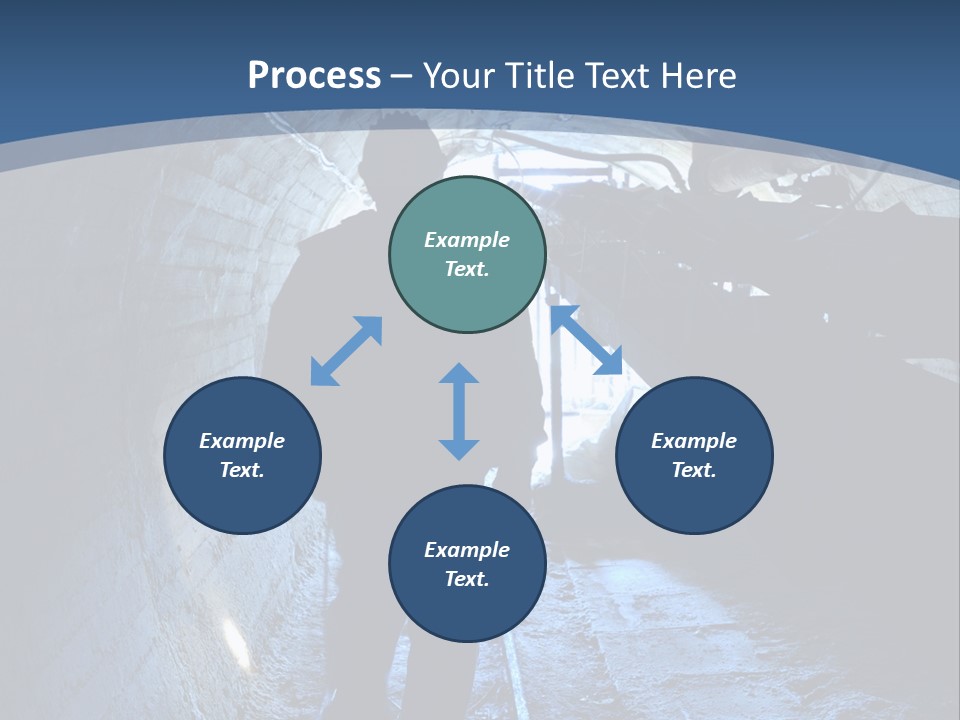 Process – Your Title Text Here

Example Text.

Example Text.

Example Text.

Example Text.